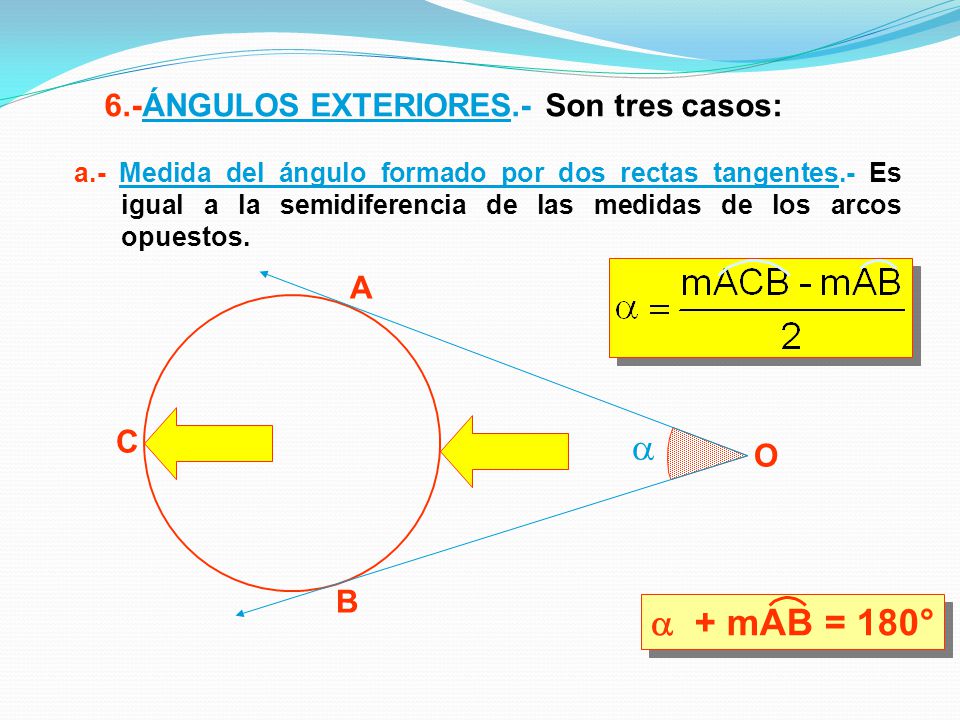 6.-ÁNGULOS EXTERIORES.- Son tres casos:

a.- Medida del ángulo formado por dos rectas tangentes.- Es igual a la semidiferencia de las medidas de los arcos opuestos.

$\alpha = \frac{m\overset{\frown}{ACB} - m\overset{\frown}{AB}}{2}$

A

C

$\alpha$

O

B

$\alpha + m\overset{\frown}{AB} = 180°$